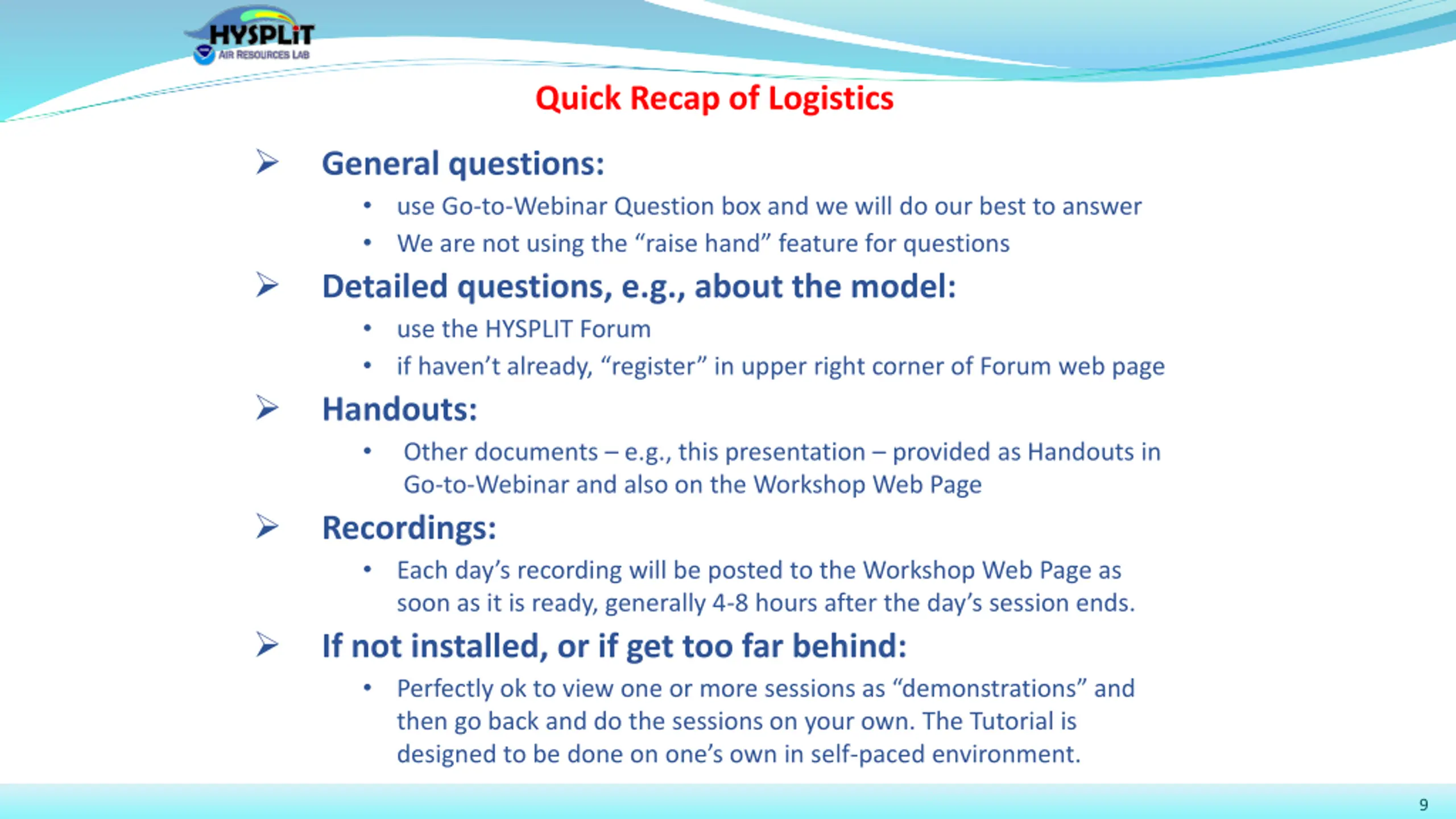 HYSPLIT
AIR RESOURCES LAB

Quick Recap of Logistics

➢ General questions:
• use Go-to-Webinar Question box and we will do our best to answer
• We are not using the “raise hand” feature for questions

➢ Detailed questions, e.g., about the model:
• use the HYSPLIT Forum
• if haven’t already, “register” in upper right corner of Forum web page

➢ Handouts:
• Other documents – e.g., this presentation – provided as Handouts in Go-to-Webinar and also on the Workshop Web Page

➢ Recordings:
• Each day’s recording will be posted to the Workshop Web Page as soon as it is ready, generally 4-8 hours after the day’s session ends.

➢ If not installed, or if get too far behind:
• Perfectly ok to view one or more sessions as “demonstrations” and then go back and do the sessions on your own. The Tutorial is designed to be done on one’s own in self-paced environment.

9